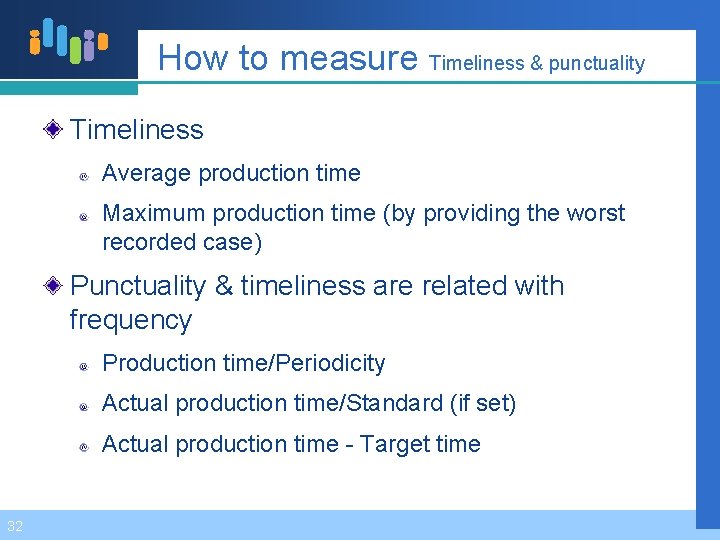 How to measure Timeliness & punctuality

Timeliness

Average production time

Maximum production time (by providing the worst recorded case)

Punctuality & timeliness are related with frequency

Production time/Periodicity

Actual production time/Standard (if set)

Actual production time - Target time

32